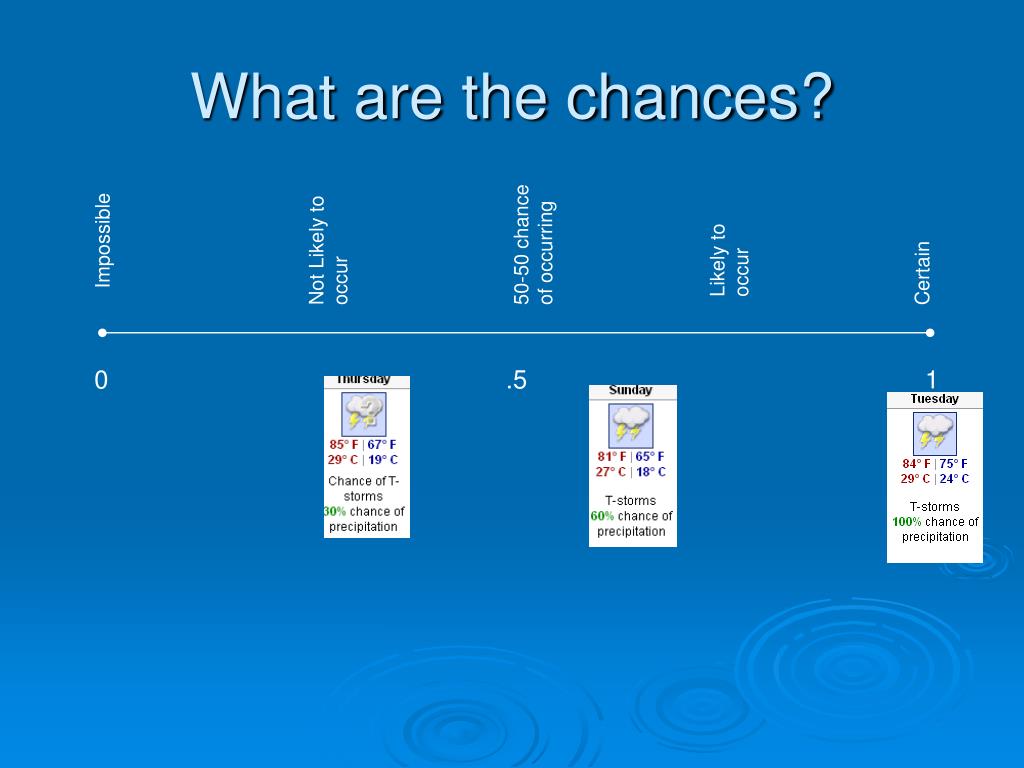 What are the chances?

Impossible

Not Likely to occur

50-50 chance of occurring

Likely to occur

Certain

0

.5

1

Thursday

85° F | 67° F
29° C | 19° C

Chance of T-storms
30% chance of precipitation

Sunday

81° F | 65° F
27° C | 18° C

T-storms
60% chance of precipitation

Tuesday

84° F | 75° F
29° C | 24° C

T-storms
100% chance of precipitation